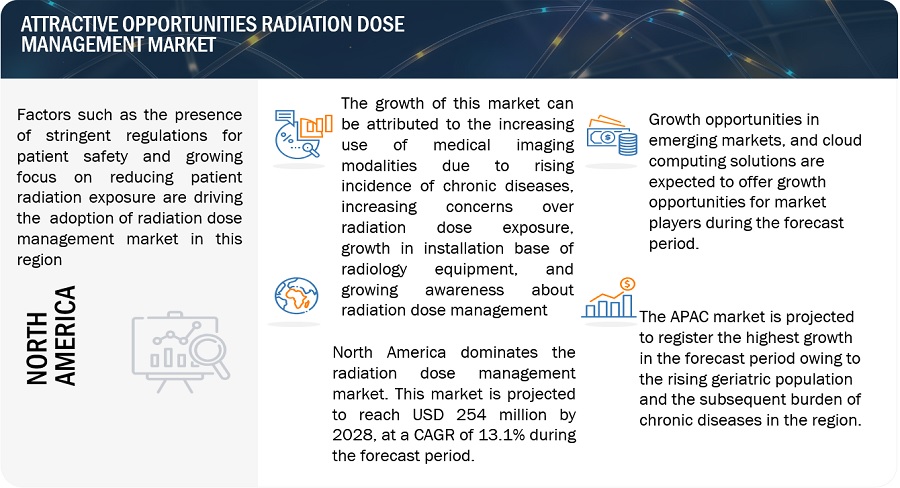 ATTRACTIVE OPPORTUNITIES RADIATION DOSE MANAGEMENT MARKET

Factors such as the presence of stringent regulations for patient safety and growing focus on reducing patient radiation exposure are driving the adoption of radiation dose management market in this region

NORTH AMERICA

The growth of this market can be attributed to the increasing use of medical imaging modalities due to rising incidence of chronic diseases, increasing concerns over radiation dose exposure, growth in installation base of radiology equipment, and growing awareness about radiation dose management

North America dominates the radiation dose management market. This market is projected to reach USD 254 million by 2028, at a CAGR of 13.1% during the forecast period.

Growth opportunities in emerging markets, and cloud computing solutions are expected to offer growth opportunities for market players during the forecast period.

The APAC market is projected to register the highest growth in the forecast period owing to the rising geriatric population and the subsequent burden of chronic diseases in the region.